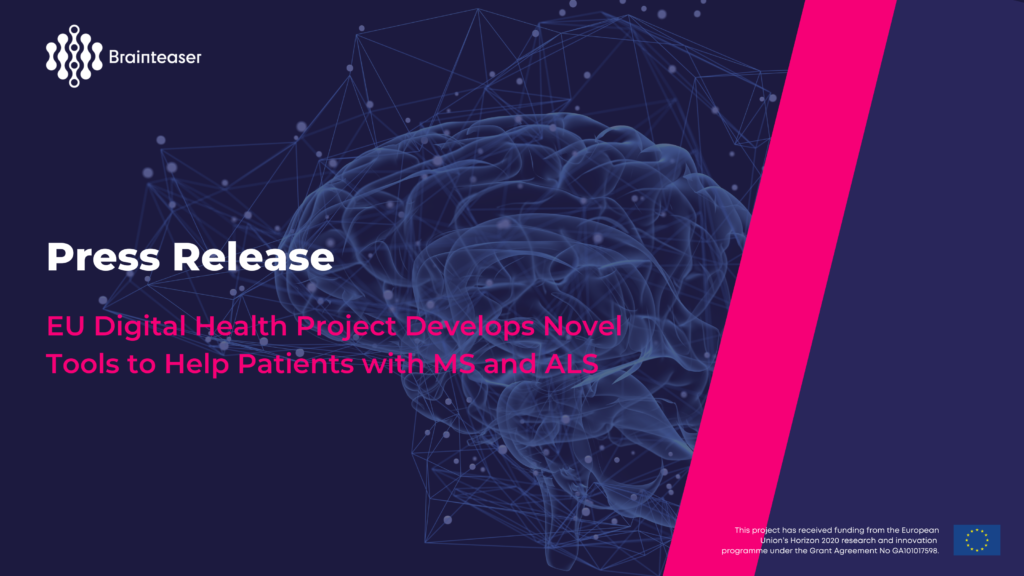 Brainteaser

Press Release

EU Digital Health Project Develops Novel Tools to Help Patients with MS and ALS

This project has received funding from the European Union's Horizon 2020 research and innovation programme under the Grant Agreement No GA101017598.